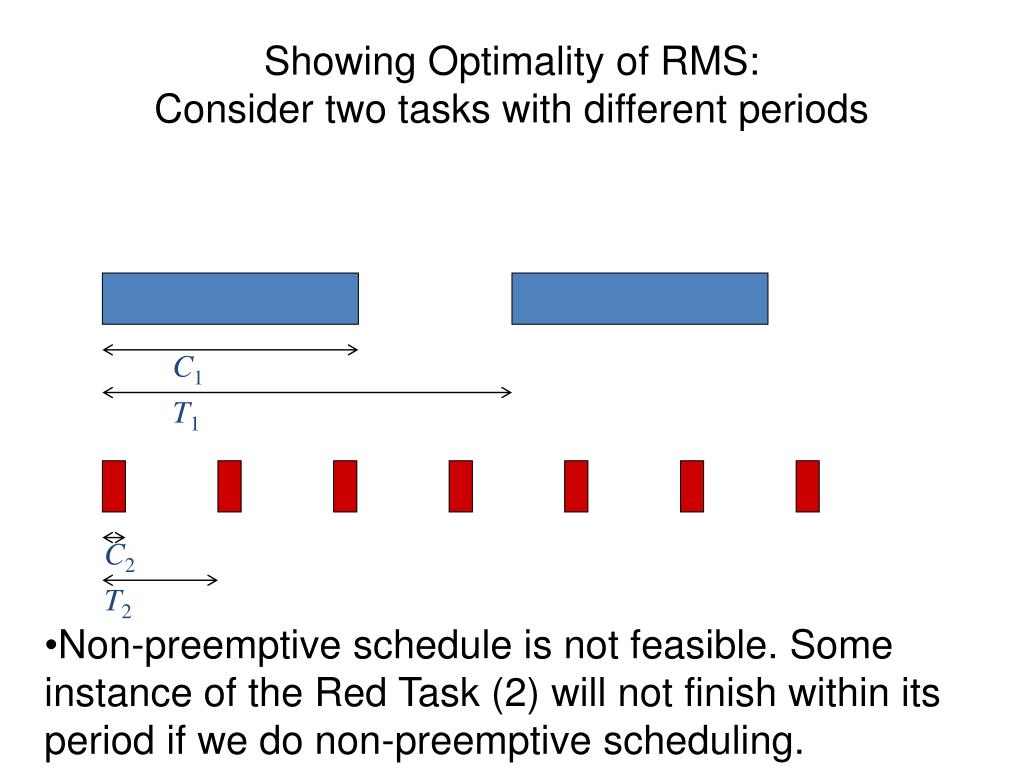 Showing Optimality of RMS:
Consider two tasks with different periods

$C_1$

$T_1$

$C_2$

$T_2$

•Non-preemptive schedule is not feasible. Some instance of the Red Task (2) will not finish within its period if we do non-preemptive scheduling.